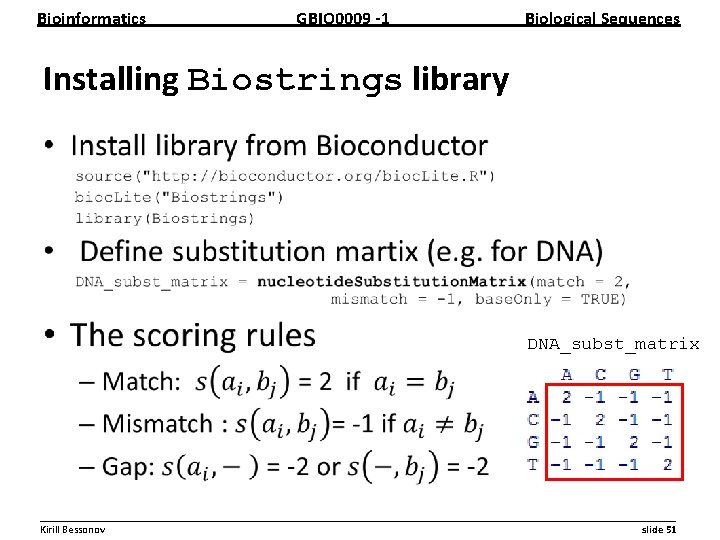 Bioinformatics GBIO0009 -1 Biological Sequences

Installing Biostrings library

• Install library from Bioconductor

source("http://bioconductor.org/biocLite.R")
biocLite("Biostrings")
library(Biostrings)

• Define substitution martix (e.g. for DNA)

DNA_subst_matrix = nucleotideSubstitutionMatrix(match = 2, mismatch = -1, baseOnly = TRUE)

• The scoring rules

– Match: $s(a_i, b_j)$ = 2 if $a_i = b_j$

– Mismatch : $s(a_i, b_j)$= -1 if $a_i \neq b_j$

– Gap: $s(a_i, -)$ = -2 or $s(-, b_j)$ = -2

DNA_subst_matrix

| | A | C | G | T |
|---|---|---|---|---|
| A | 2 | -1 | -1 | -1 |
| C | -1 | 2 | -1 | -1 |
| G | -1 | -1 | 2 | -1 |
| T | -1 | -1 | -1 | 2 |

Kirill Bessonov slide 51